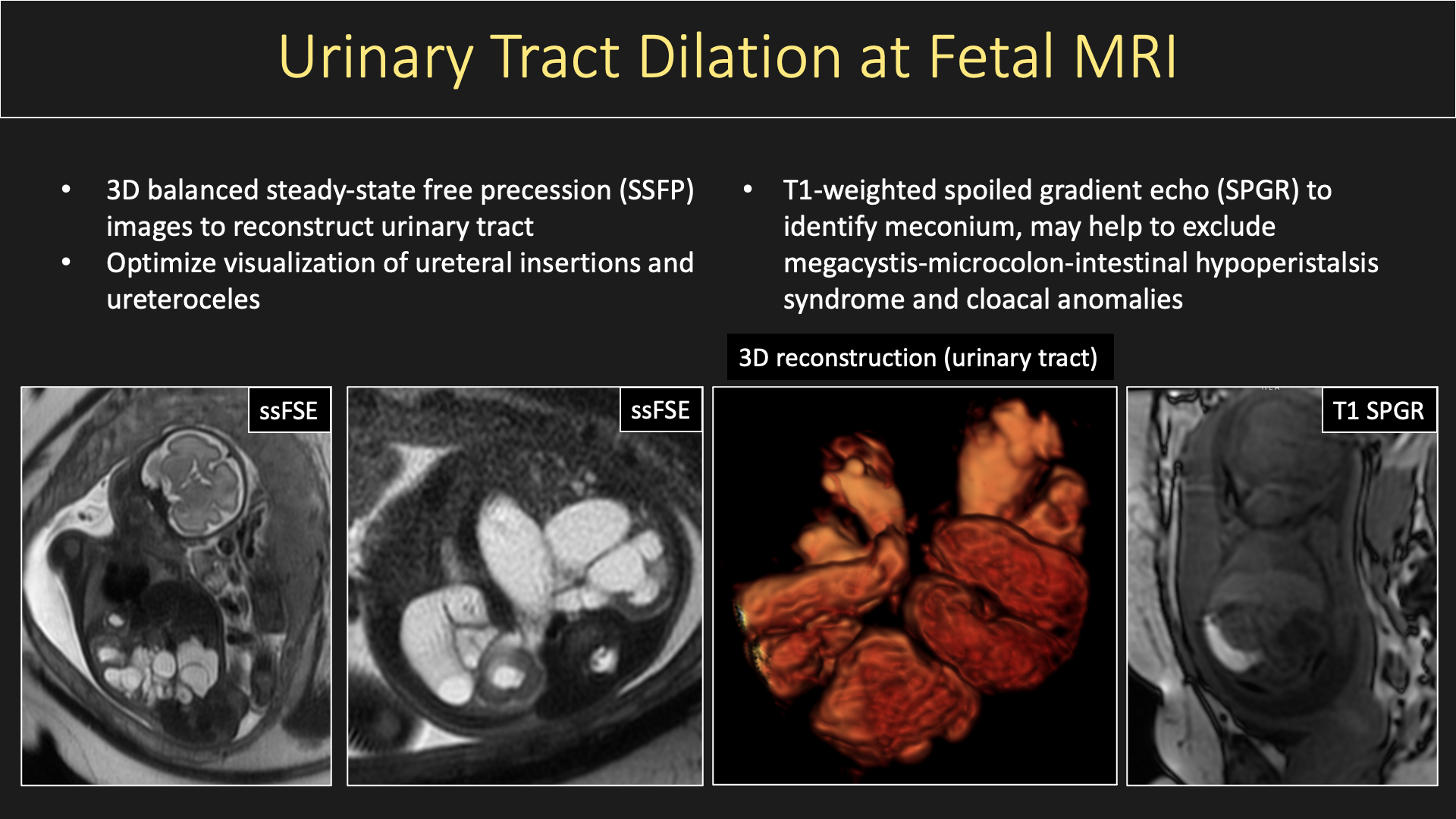 Urinary Tract Dilation at Fetal MRI

• 3D balanced steady-state free precession (SSFP) images to reconstruct urinary tract
• Optimize visualization of ureteral insertions and ureteroceles

• T1-weighted spoiled gradient echo (SPGR) to identify meconium, may help to exclude megacystis-microcolon-intestinal hypoperistalsis syndrome and cloacal anomalies

3D reconstruction (urinary tract)

ssFSE

ssFSE

T1 SPGR